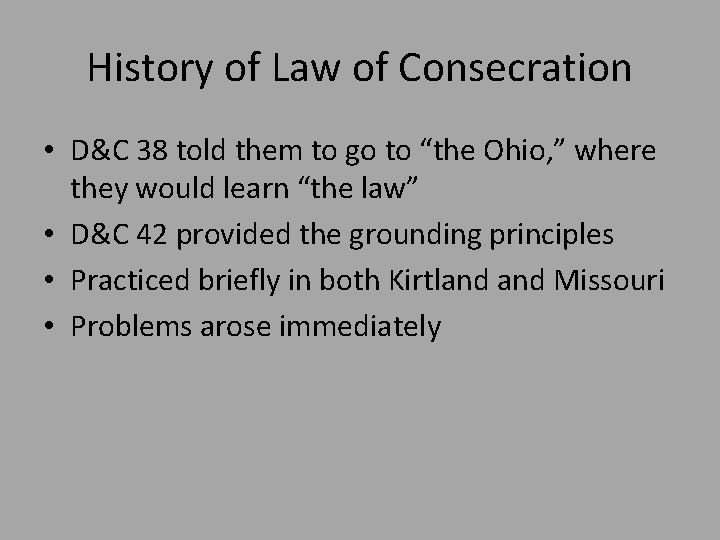 History of Law of Consecration

• D&C 38 told them to go to “the Ohio,” where they would learn “the law”
• D&C 42 provided the grounding principles
• Practiced briefly in both Kirtland and Missouri
• Problems arose immediately